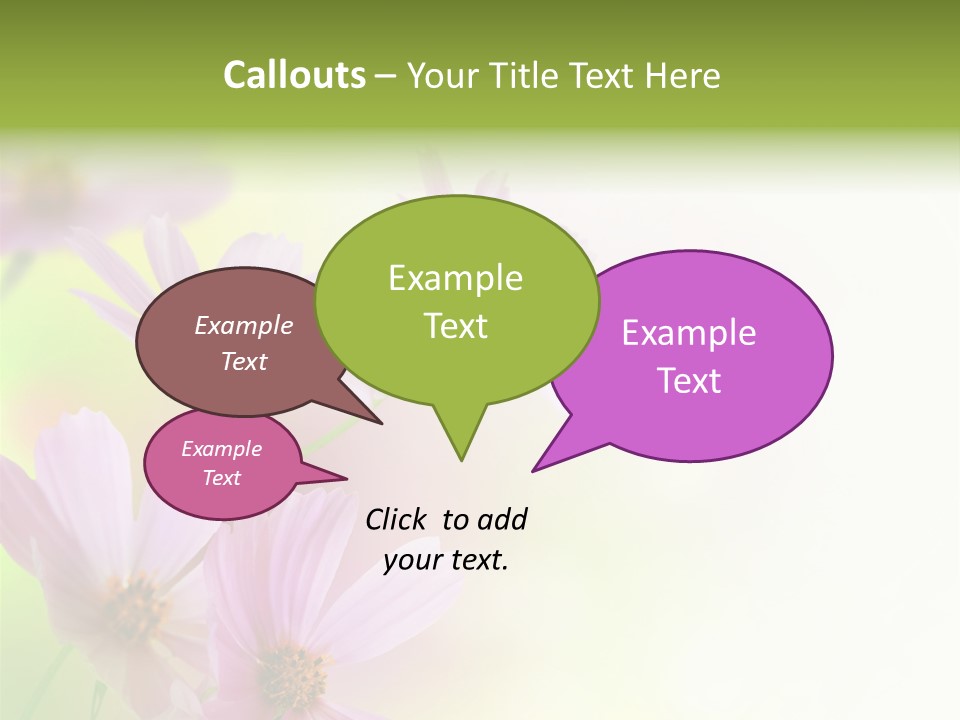 Callouts – Your Title Text Here

Example Text

Example Text

Example Text

Example Text

Click to add your text.